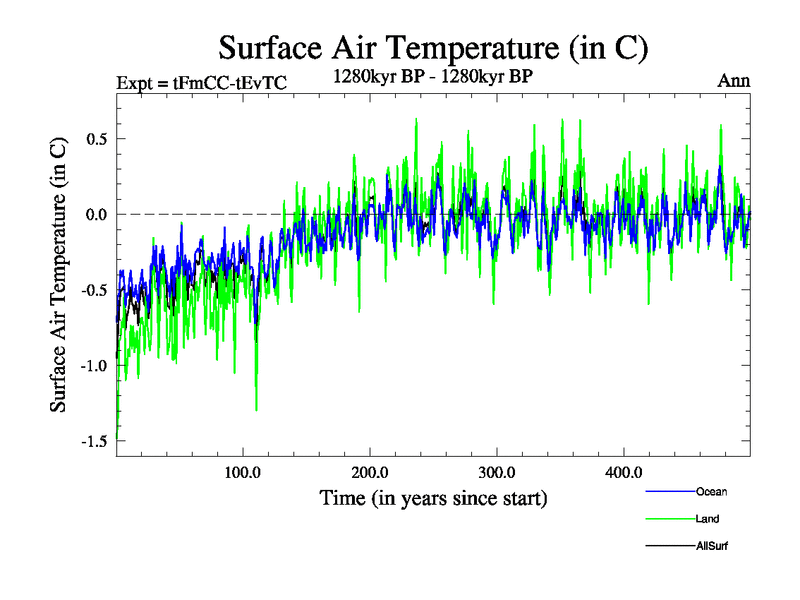 Surface Air Temperature (in C)

Expt = tFmCC-tEvTC

1280kyr BP - 1280kyr BP

Ann

Surface Air Temperature (in C)

0.5

0.0

-0.5

-1.0

-1.5

100.0

200.0

300.0

400.0

Time (in years since start)

Ocean

Land

AllSurf